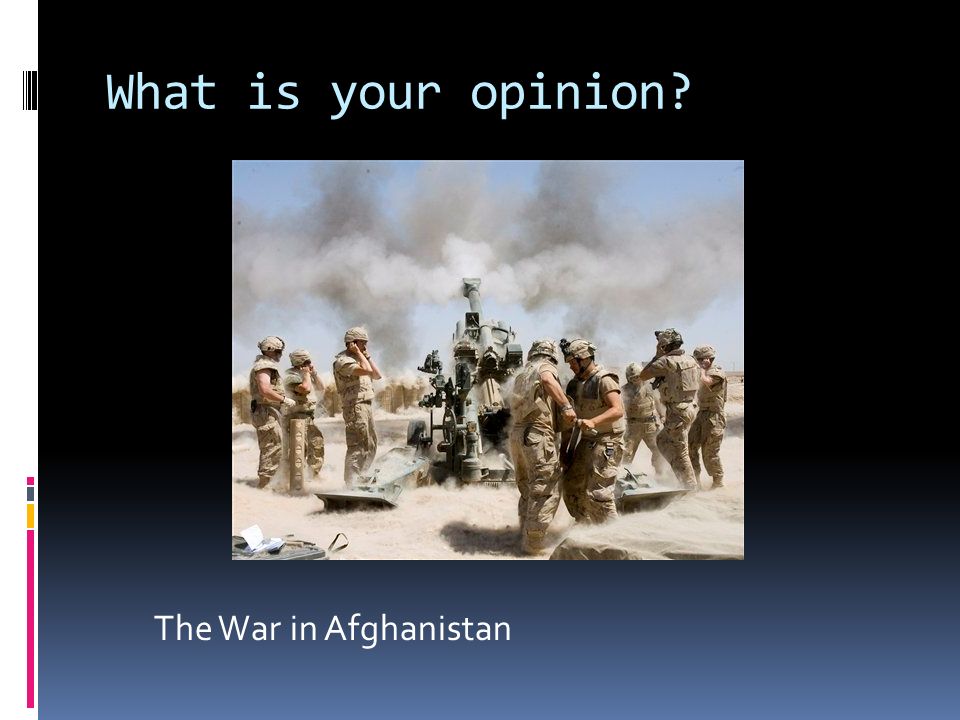 What is your opinion?

The War in Afghanistan